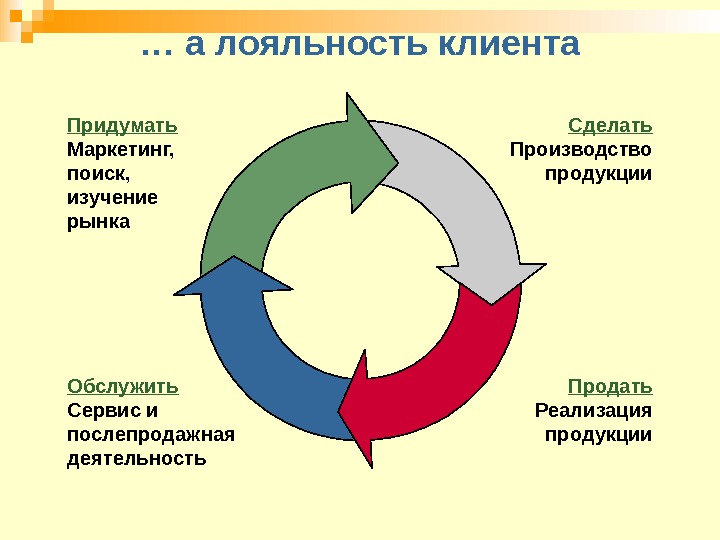 … а лояльность клиента

Придумать
Маркетинг, поиск, изучение рынка

Сделать
Производство продукции

Обслужить
Сервис и послепродажная деятельность

Продать
Реализация продукции